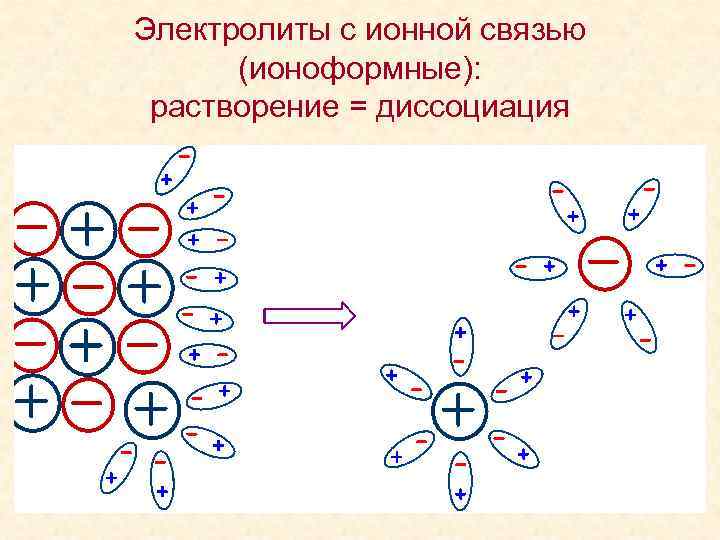 Электролиты с ионной связью (ионоформные): растворение = диссоциация